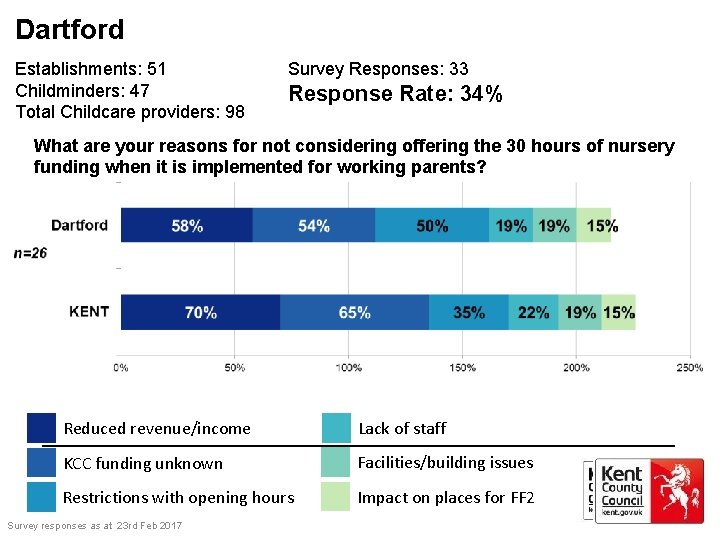 Dartford

Establishments: 51
Childminders: 47
Total Childcare providers: 98

Survey Responses: 33
Response Rate: 34%

What are your reasons for not considering offering the 30 hours of nursery funding when it is implemented for working parents?

Dartford 58% 54% 50% 19% 19% 15%
n=26
KENT 70% 65% 35% 22% 19% 15%

0% 50% 100% 150% 200% 250%

Reduced revenue/income
KCC funding unknown
Restrictions with opening hours
Lack of staff
Facilities/building issues
Impact on places for FF2

Kent County Council kent.gov.uk

Survey responses as at 23rd Feb 2017